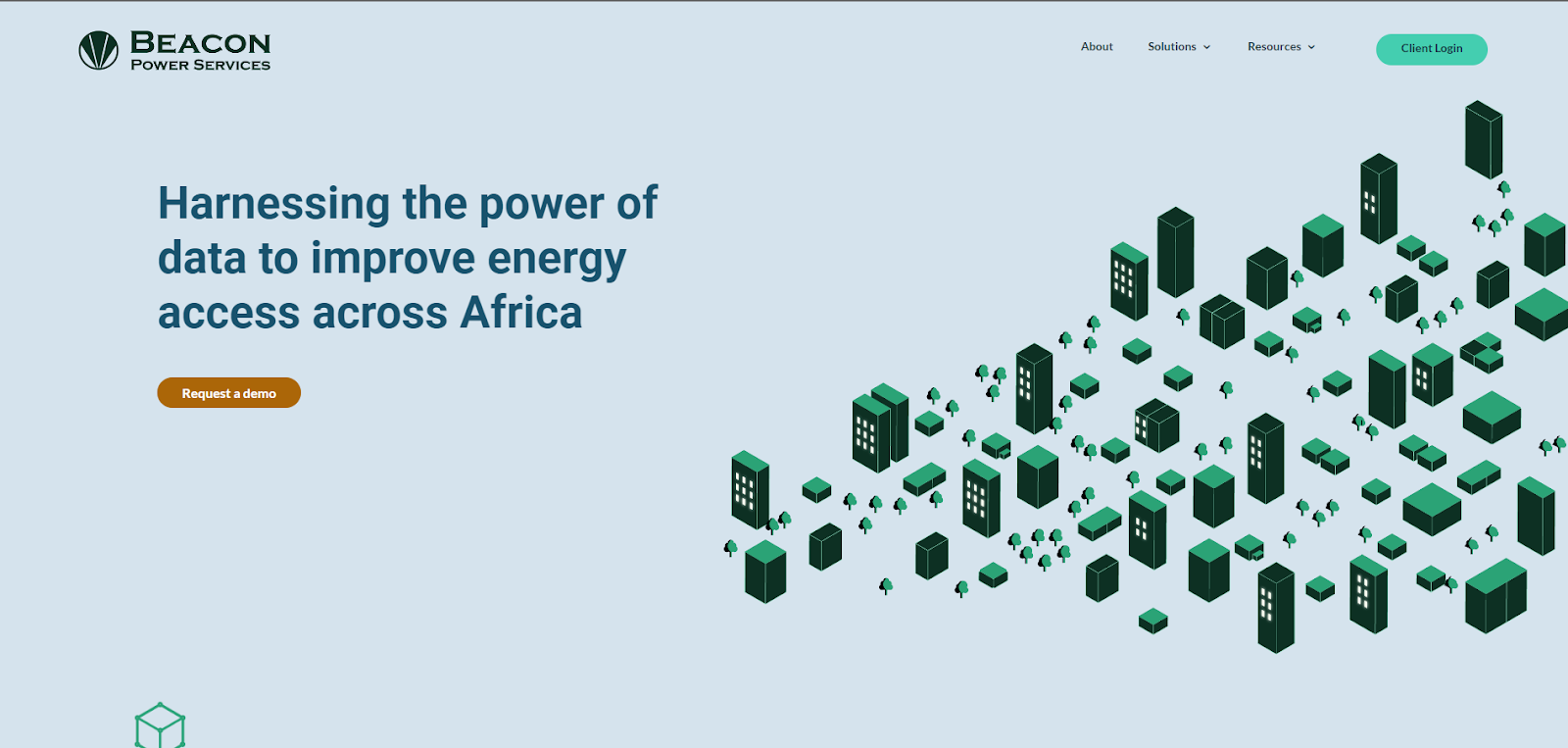 BEACON
POWER SERVICES

About Solutions Resources Client Login

Harnessing the power of data to improve energy access across Africa

Request a demo